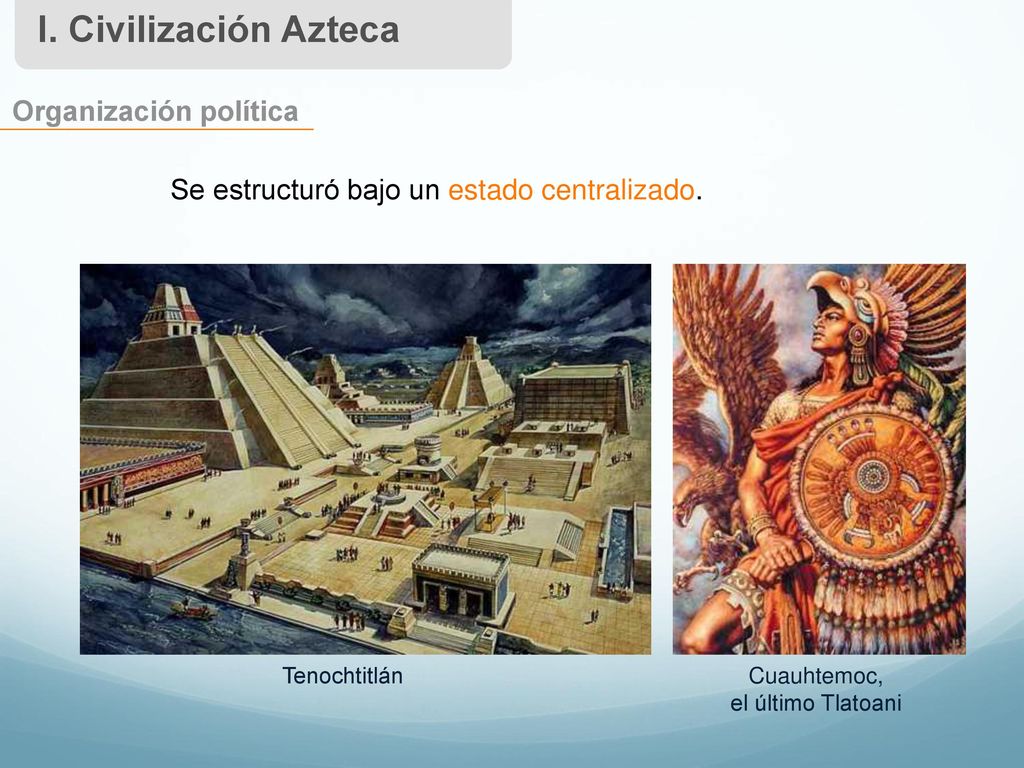 I. Civilización Azteca

Organización política

Se estructuró bajo un estado centralizado.

Tenochtitlán

Cuauhtemoc, el último Tlatoani